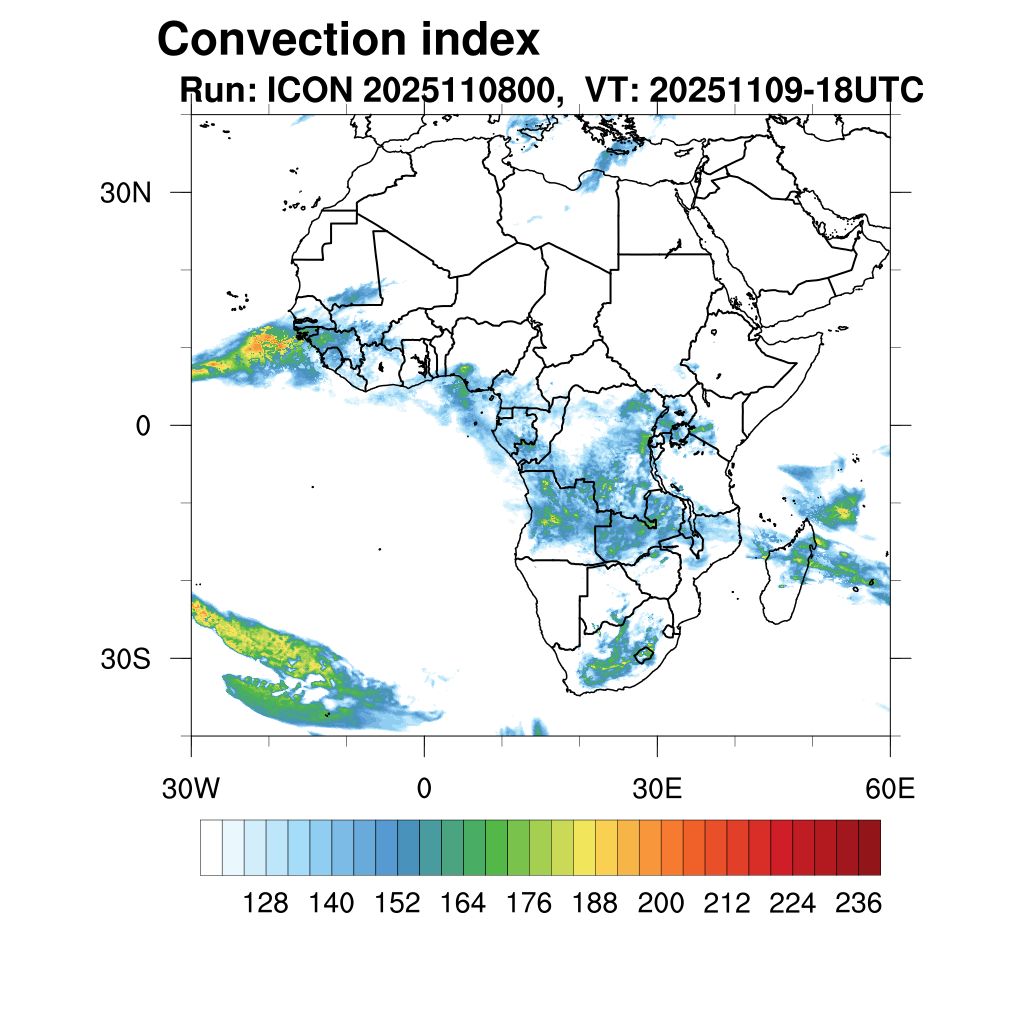 Convection index
Run: ICON 2025110800, VT: 20251109-18UTC

30N
0
30S

30W
0
30E
60E

128 140 152 164 176 188 200 212 224 236